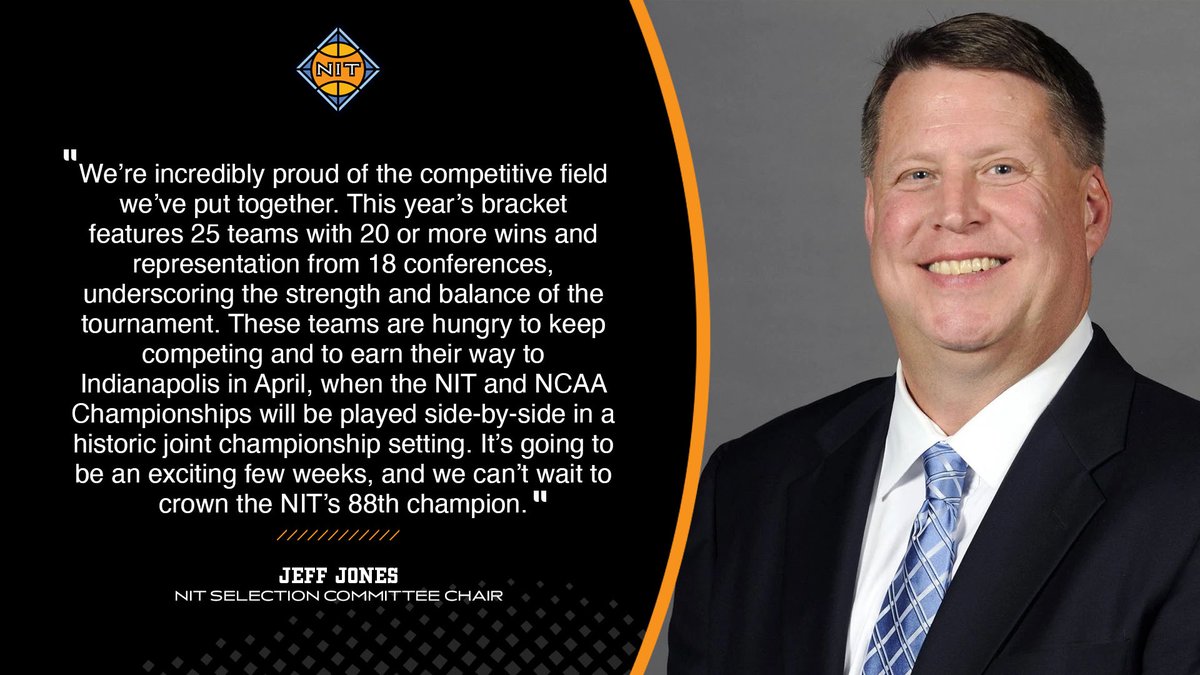 NIT

"We're incredibly proud of the competitive field we've put together. This year's bracket features 25 teams with 20 or more wins and representation from 18 conferences, underscoring the strength and balance of the tournament. These teams are hungry to keep competing and to earn their way to Indianapolis in April, when the NIT and NCAA Championships will be played side-by-side in a historic joint championship setting. It's going to be an exciting few weeks, and we can't wait to crown the NIT's 88th champion."

JEFF JONES
NIT SELECTION COMMITTEE CHAIR